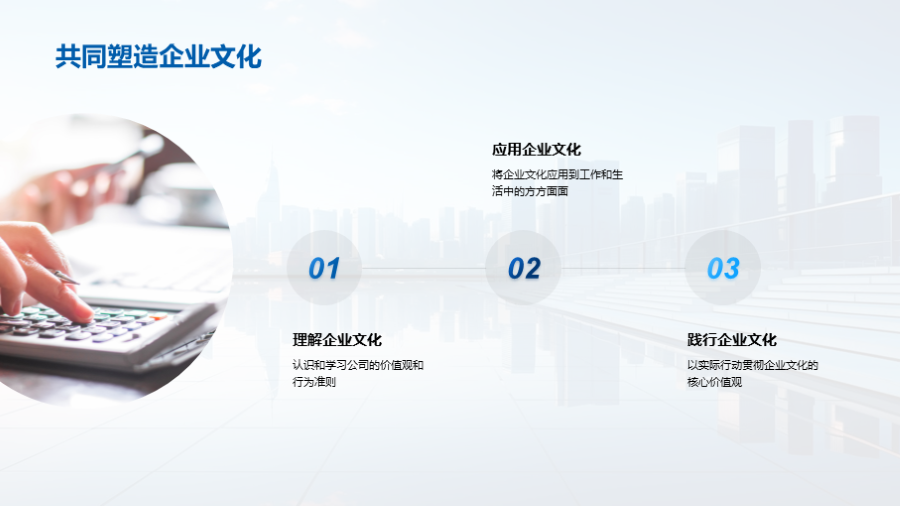 共同塑造企业文化

应用企业文化
将企业文化应用到工作和生活中的方方面面

01

02

03

理解企业文化
认识和学习公司的价值观和行为准则

践行企业文化
以实际行动贯彻企业文化的核心价值观